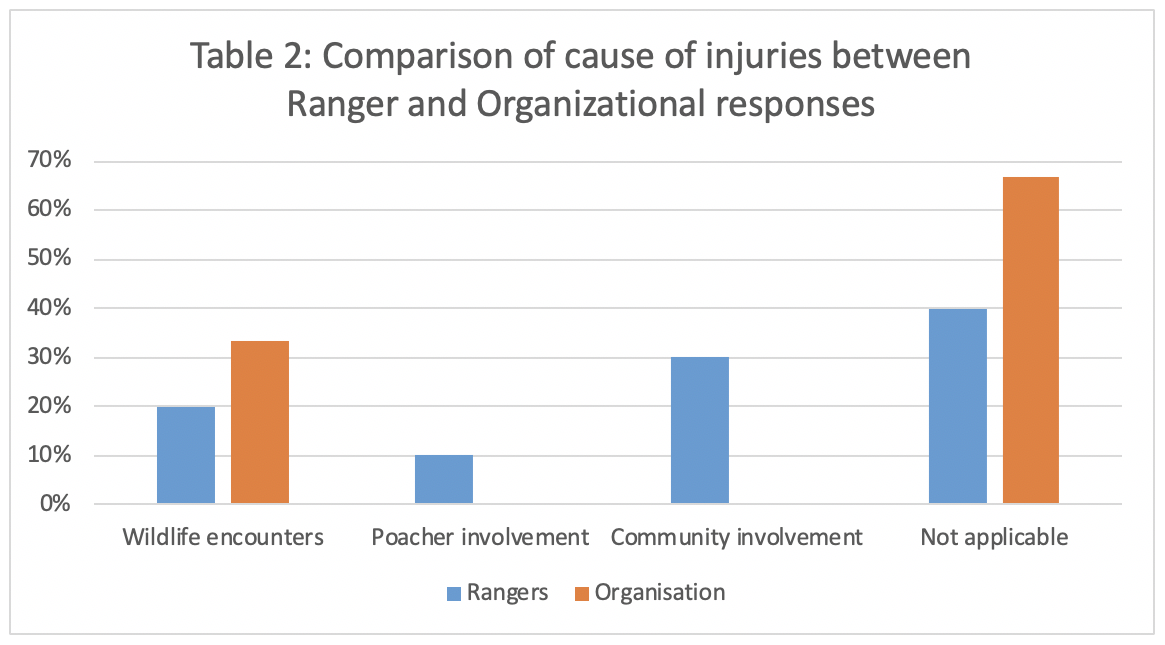 Table 2: Comparison of cause of injuries between Ranger and Organizational responses

70%
60%
50%
40%
30%
20%
10%
0%

Wildlife encounters
Poacher involvement
Community involvement
Not applicable

Rangers
Organisation